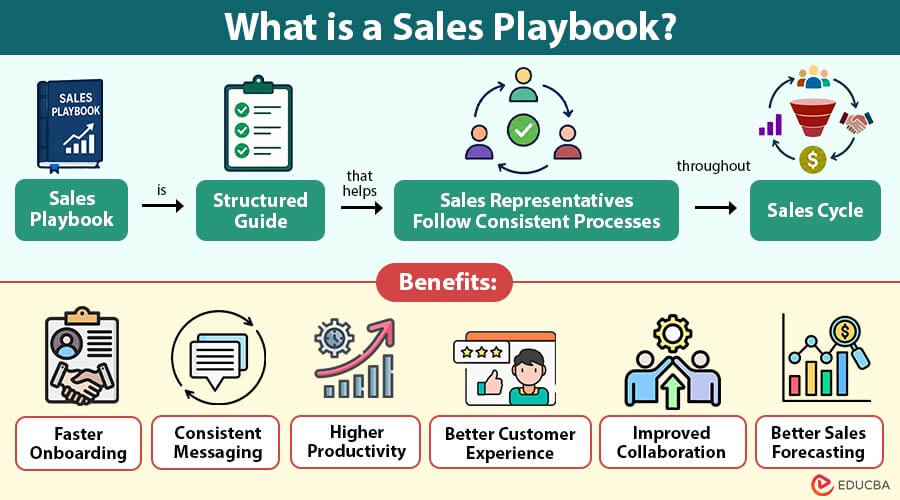 What is a Sales Playbook?

SALES PLAYBOOK

Sales Playbook

is

Structured Guide

that helps

Sales Representatives Follow Consistent Processes

throughout

Sales Cycle

Benefits:

Faster Onboarding

Consistent Messaging

Higher Productivity

Better Customer Experience

Improved Collaboration

Better Sales Forecasting

EDUCBA